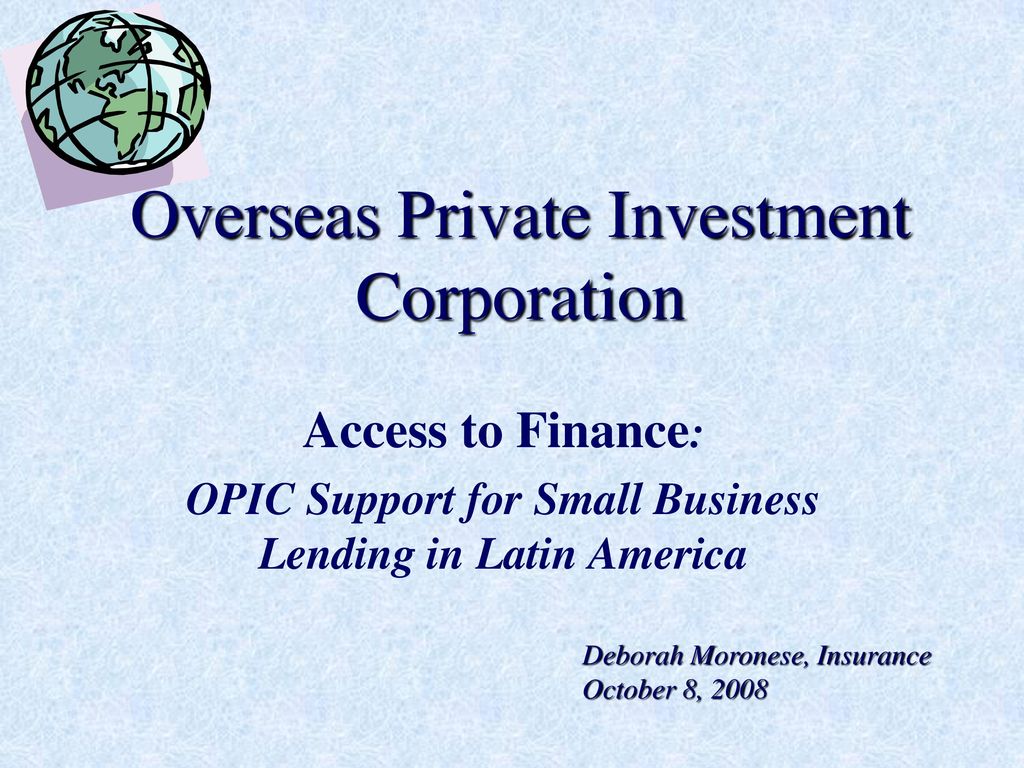 Overseas Private Investment Corporation

Access to Finance:

OPIC Support for Small Business Lending in Latin America

Deborah Moronese, Insurance
October 8, 2008